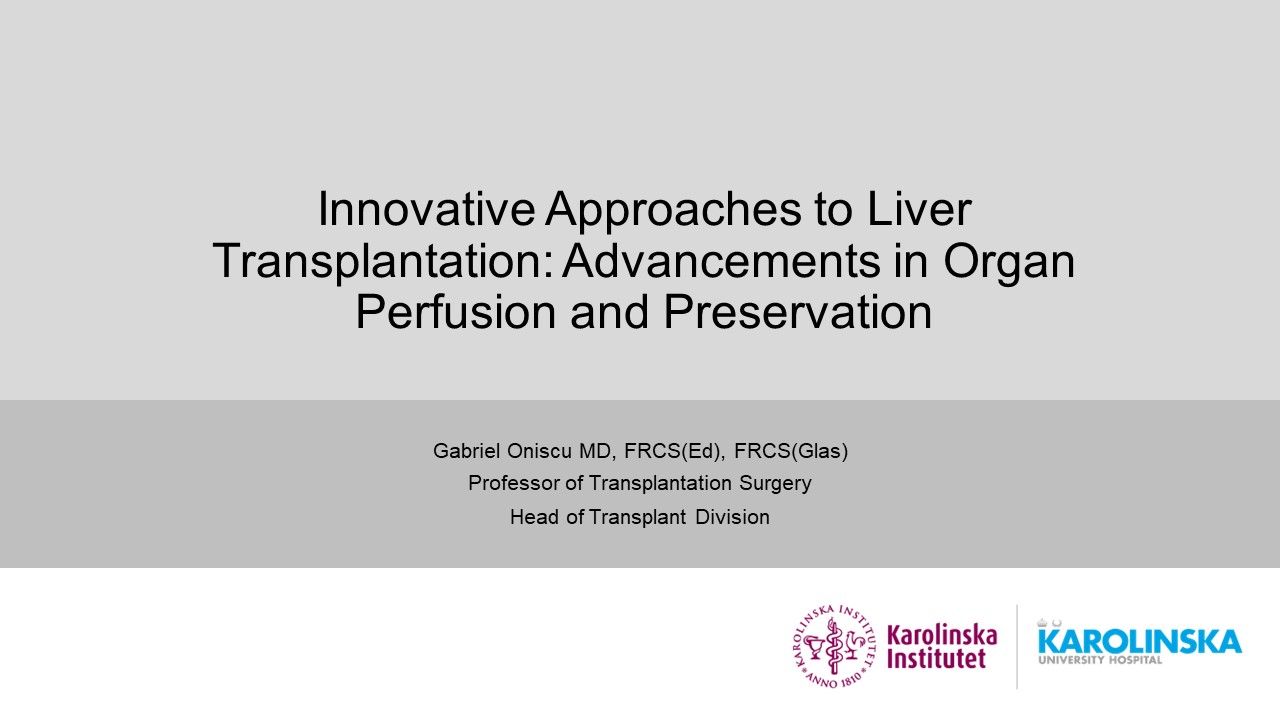 Innovative Approaches to Liver Transplantation: Advancements in Organ Perfusion and Preservation

Gabriel Oniscu MD, FRCS(Ed), FRCS(Glas)
Professor of Transplantation Surgery
Head of Transplant Division

KAROLINSKA INSTITUTET ANNO 1810

Karolinska Institutet

KAROLINSKA
UNIVERSITY HOSPITAL